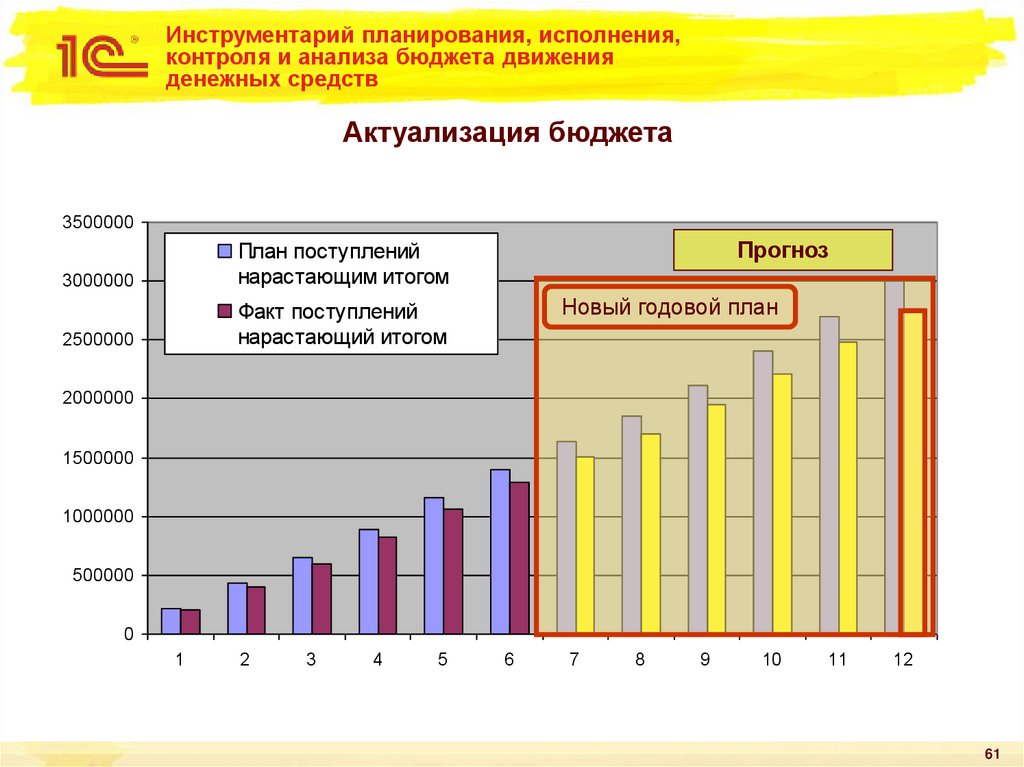 1С®

Инструментарий планирования, исполнения, контроля и анализа бюджета движения денежных средств

Актуализация бюджета

3500000
3000000
2500000
2000000
1500000
1000000
500000
0

План поступлений нарастающим итогом
Факт поступлений нарастающий итогом

Прогноз

Новый годовой план

1 2 3 4 5 6 7 8 9 10 11 12

61